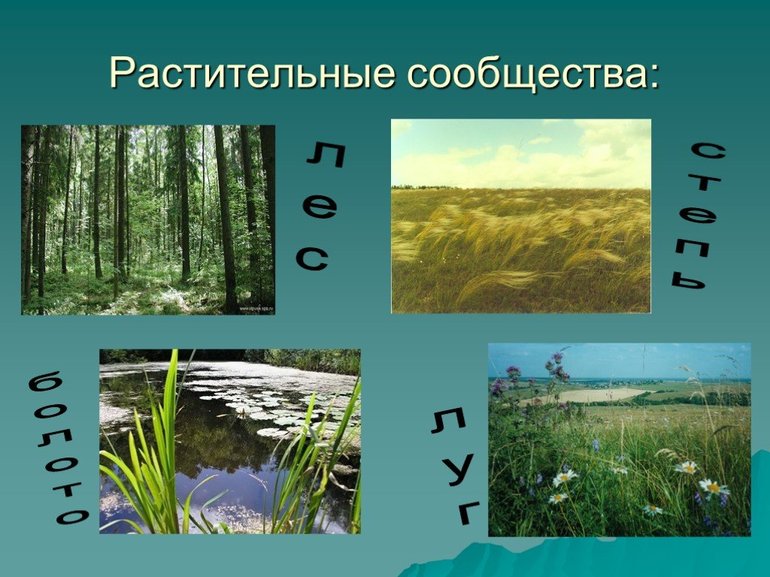 Растительные сообщества:

лес

степь

болото

луг